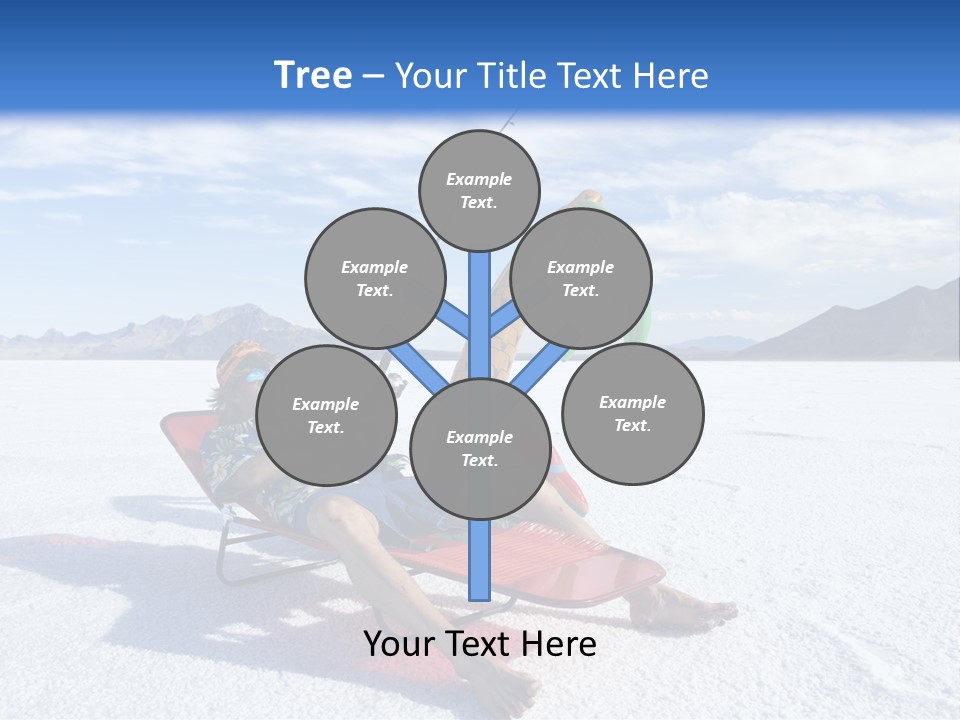 Tree – Your Title Text Here

Example Text.

Example Text.

Example Text.

Example Text.

Example Text.

Example Text.

Your Text Here